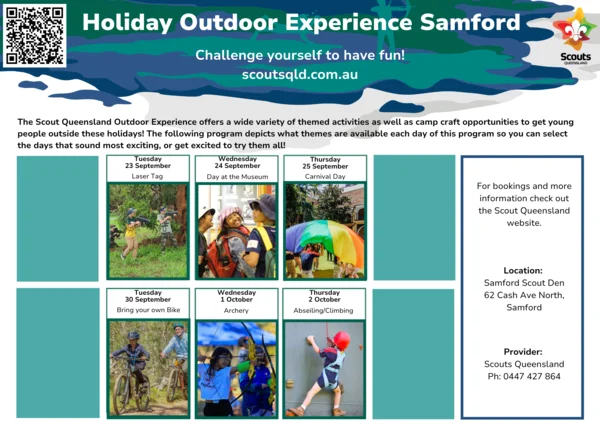 Holiday Outdoor Experience Samford

Challenge yourself to have fun!
scoutsqld.com.au

Scouts
QUEENSLAND

The Scout Queensland Outdoor Experience offers a wide variety of themed activities as well as camp craft opportunities to get young people outside these holidays! The following program depicts what themes are available each day of this program so you can select the days that sound most exciting, or get excited to try them all!

Tuesday
23 September
Laser Tag

Wednesday
24 September
Day at the Museum

Thursday
25 September
Carnival Day

Tuesday
30 September
Bring your own Bike

Wednesday
1 October
Archery

Thursday
2 October
Abseiling/Climbing

For bookings and more information check out the Scout Queensland website.

Location:
Samford Scout Den
62 Cash Ave North, Samford

Provider:
Scouts Queensland
Ph: 0447 427 864